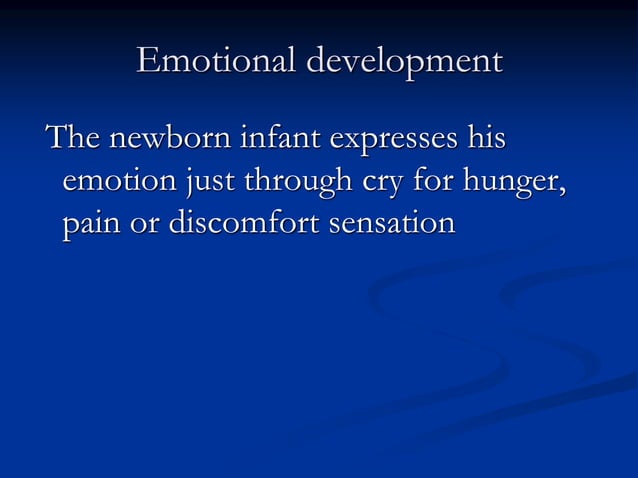 Emotional development

The newborn infant expresses his emotion just through cry for hunger, pain or discomfort sensation